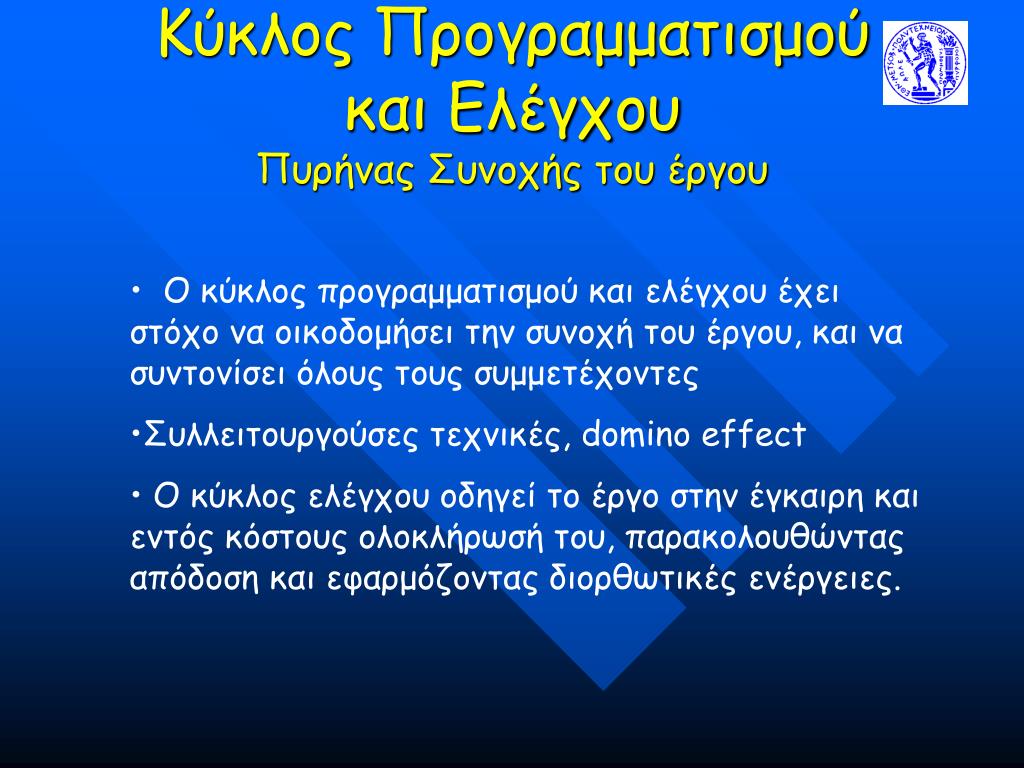 Κύκλος Προγραμματισμού και Ελέγχου
Πυρήνας Συνοχής του έργου

• Ο κύκλος προγραμματισμού και ελέγχου έχει στόχο να οικοδομήσει την συνοχή του έργου, και να συντονίσει όλους τους συμμετέχοντες

•Συλλειτουργούσες τεχνικές, domino effect

• Ο κύκλος ελέγχου οδηγεί το έργο στην έγκαιρη και εντός κόστους ολοκλήρωσή του, παρακολουθώντας απόδοση και εφαρμόζοντας διορθωτικές ενέργειες.